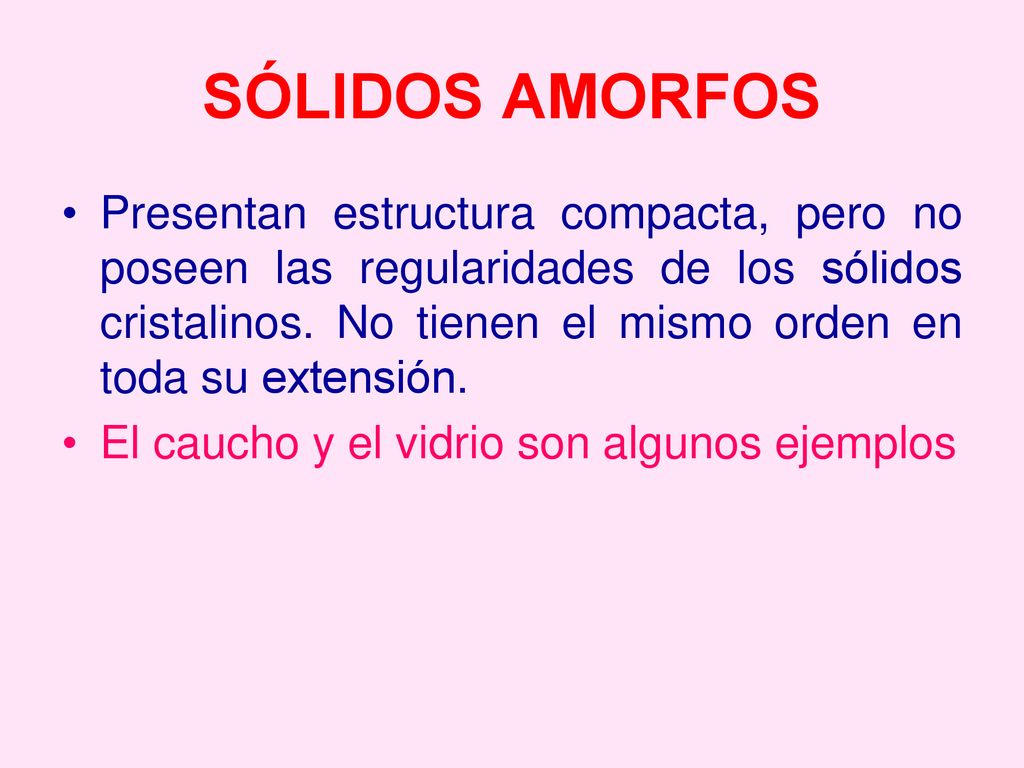 SÓLIDOS AMORFOS

• Presentan estructura compacta, pero no poseen las regularidades de los sólidos cristalinos. No tienen el mismo orden en toda su extensión.

• El caucho y el vidrio son algunos ejemplos